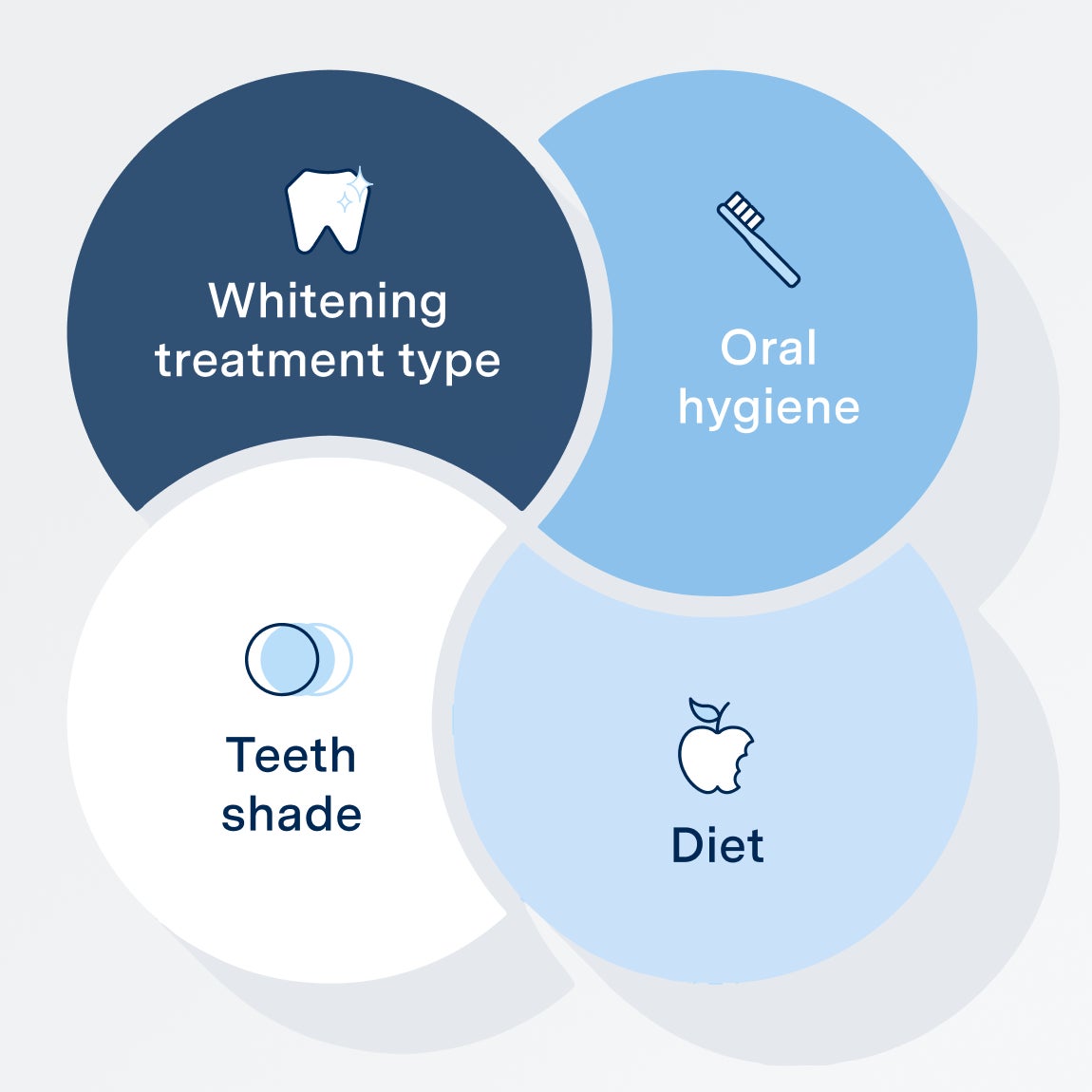 Whitening treatment type

Oral hygiene

Teeth shade

Diet